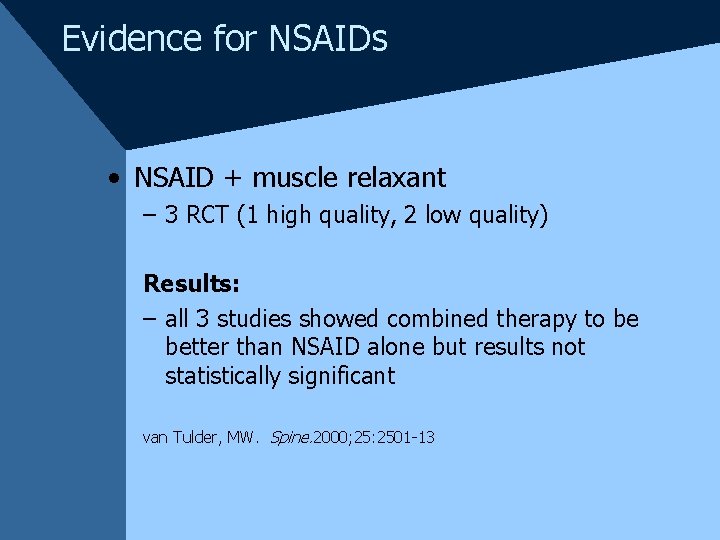 Evidence for NSAIDs

• NSAID + muscle relaxant
– 3 RCT (1 high quality, 2 low quality)

Results:
– all 3 studies showed combined therapy to be better than NSAID alone but results not statistically significant

van Tulder, MW. Spine.2000;25:2501-13